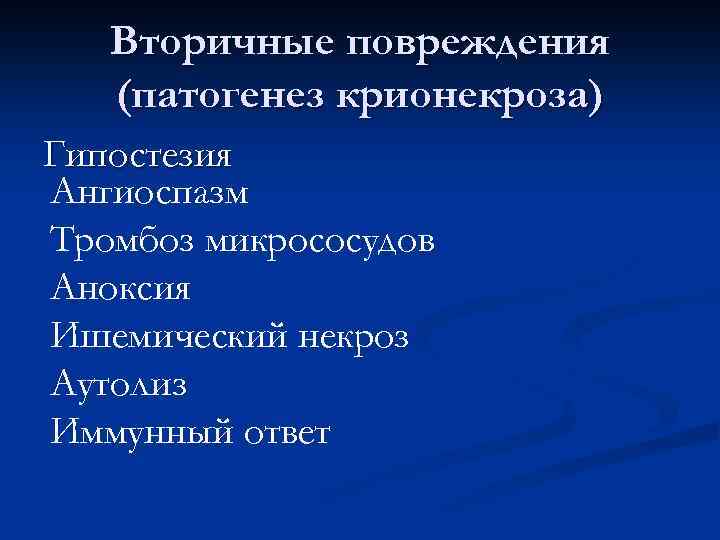 Вторичные повреждения (патогенез крионекроза)

Гипостезия
Ангиоспазм
Тромбоз микрососудов
Аноксия
Ишемический некроз
Аутолиз
Иммунный ответ